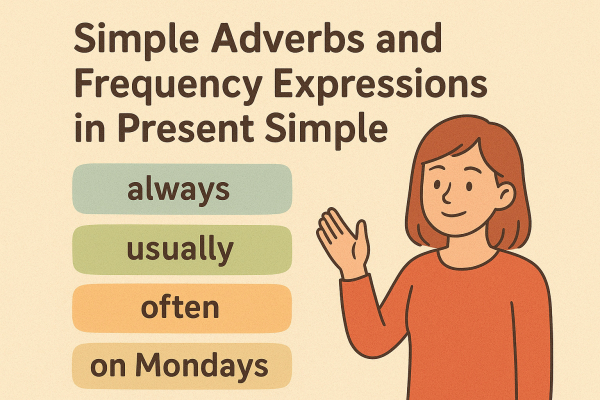 Simple Adverbs and Frequency Expressions in Present Simple

always

usually

often

on Mondays